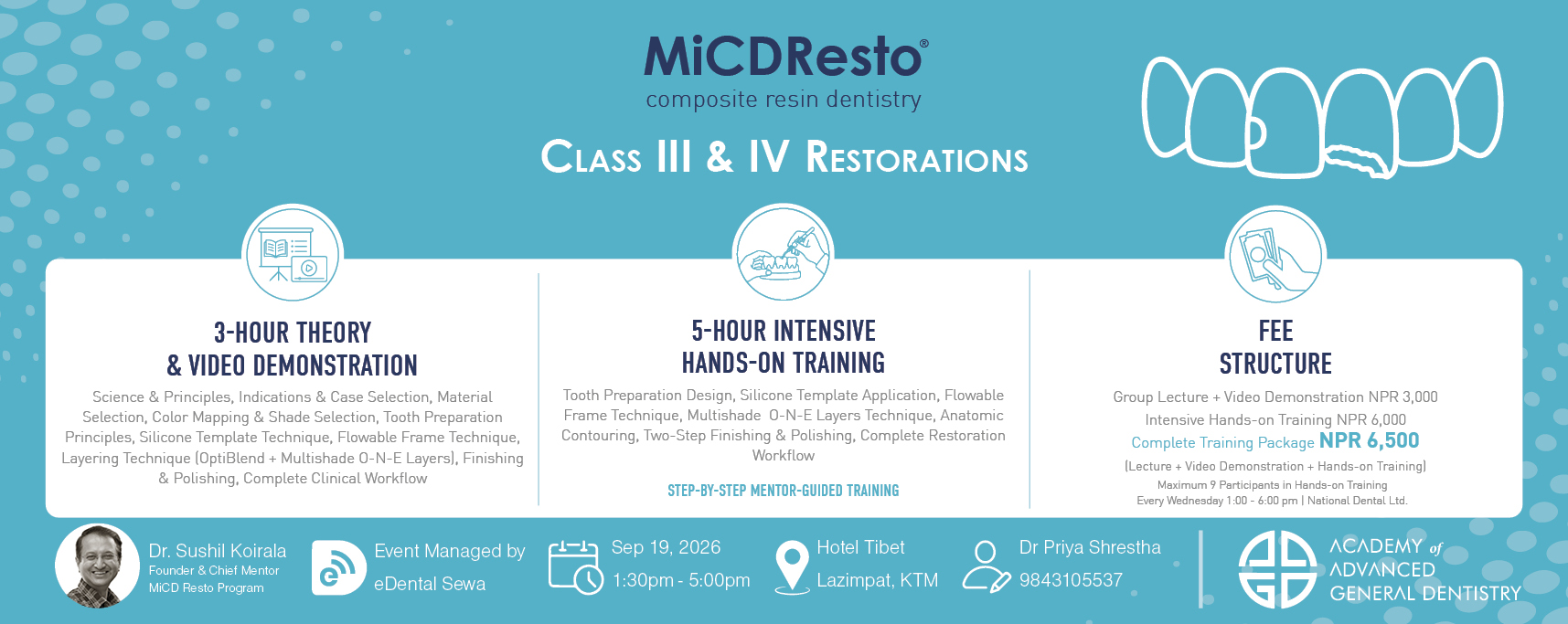 MiCDResto®
composite resin dentistry

CLASS III & IV RESTORATIONS

3-HOUR THEORY
& VIDEO DEMONSTRATION

Science & Principles, Indications & Case Selection, Material Selection, Color Mapping & Shade Selection, Tooth Preparation Principles, Silicone Template Technique, Flowable Frame Technique, Layering Technique (OptiBlend + Multishade O-N-E Layers), Finishing & Polishing, Complete Clinical Workflow

5-HOUR INTENSIVE
HANDS-ON TRAINING

Tooth Preparation Design, Silicone Template Application, Flowable Frame Technique, Multishade O-N-E Layers Technique, Anatomic Contouring, Two-Step Finishing & Polishing, Complete Restoration Workflow

STEP-BY-STEP MENTOR-GUIDED TRAINING

FEE
STRUCTURE

Group Lecture + Video Demonstration NPR 3,000
Intensive Hands-on Training NPR 6,000
Complete Training Package NPR 6,500
(Lecture + Video Demonstration + Hands-on Training)
Maximum 9 Participants in Hands-on Training
Every Wednesday 1:00 - 6:00 pm | National Dental Ltd.

Dr. Sushil Koirala
Founder & Chief Mentor
MiCD Resto Program

Event Managed by
eDental Sewa

Sep 19, 2026
1:30pm - 5:00pm

Hotel Tibet
Lazimpat, KTM

Dr Priya Shrestha
9843105537

ACADEMY of
ADVANCED
GENERAL DENTISTRY